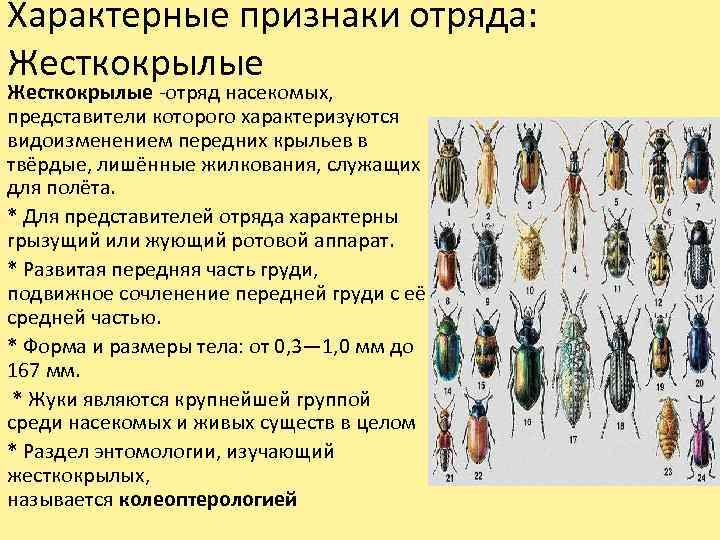 Характерные признаки отряда: Жесткокрылые

**Жесткокрылые** -отряд насекомых, представители которого характеризуются видоизменением передних крыльев в твёрдые, лишённые жилкования, служащих для полёта.

* Для представителей отряда характерны грызущий или жующий ротовой аппарат.

* Развитая передняя часть груди, подвижное сочленение передней груди с её средней частью.

* Форма и размеры тела: от 0,3—1,0 мм до 167 мм.

* Жуки являются крупнейшей группой среди насекомых и живых существ в целом

* Раздел энтомологии, изучающий жесткокрылых, называется **колеоптерологией**

1 2 3 4 5 6 7 8 9 10 11 12 13 14 15 16 17 18 19 20 21 22 23 24